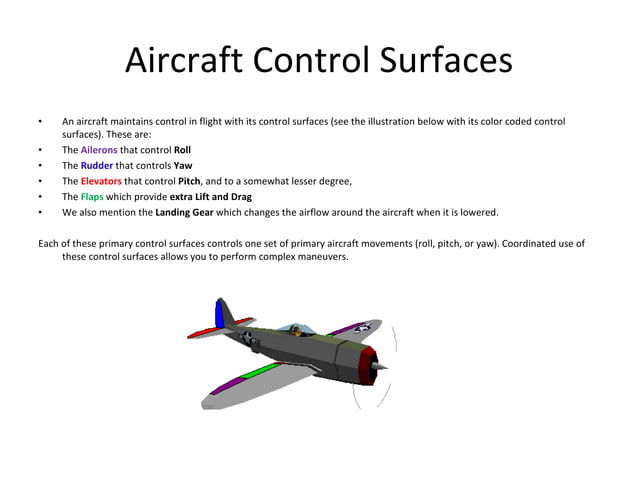 Aircraft Control Surfaces

• An aircraft maintains control in flight with its control surfaces (see the illustration below with its color coded control surfaces). These are:
• The Ailerons that control Roll
• The Rudder that controls Yaw
• The Elevators that control Pitch, and to a somewhat lesser degree,
• The Flaps which provide extra Lift and Drag
• We also mention the Landing Gear which changes the airflow around the aircraft when it is lowered.

Each of these primary control surfaces controls one set of primary aircraft movements (roll, pitch, or yaw). Coordinated use of these control surfaces allows you to perform complex maneuvers.